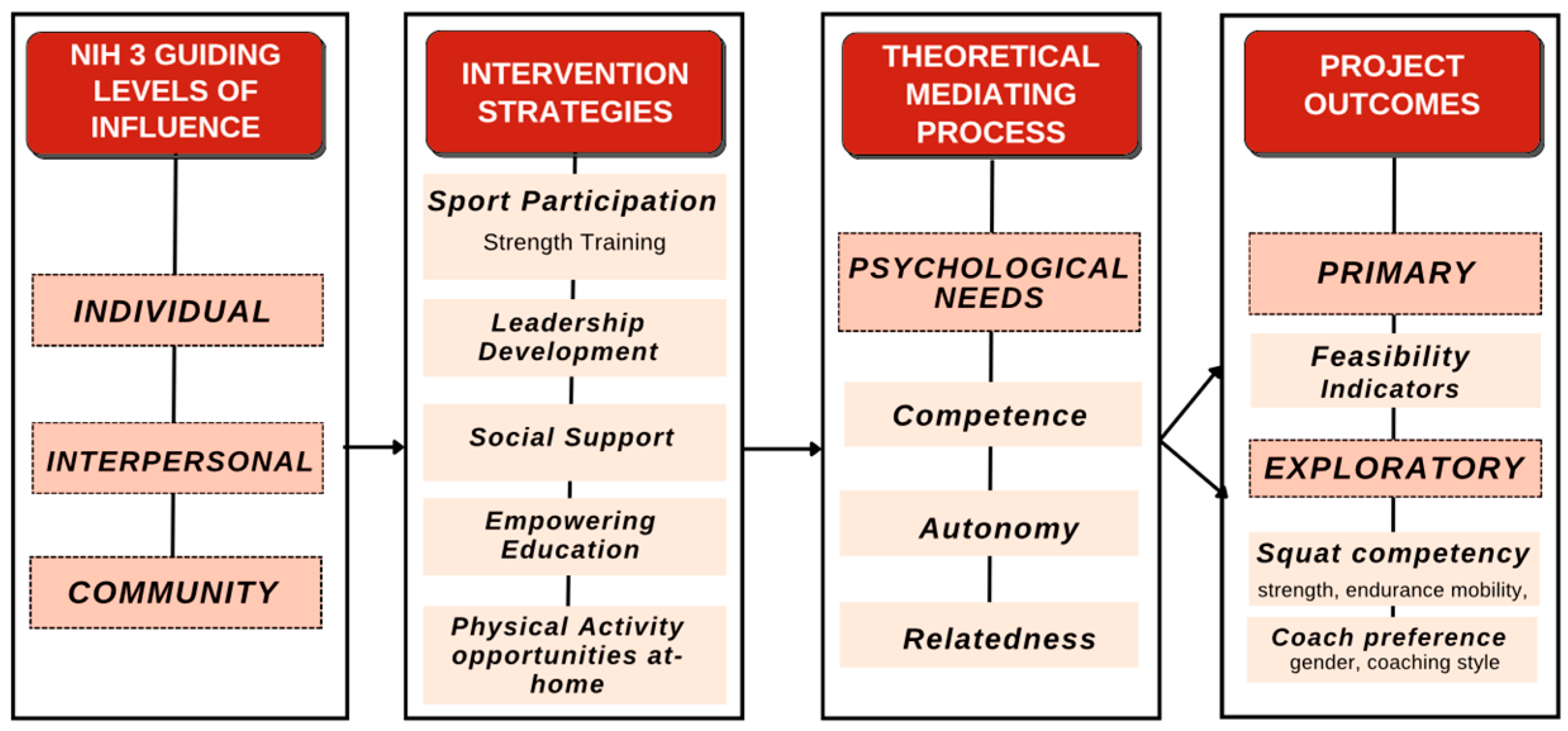 NIH 3 GUIDING LEVELS OF INFLUENCE

INDIVIDUAL

INTERPERSONAL

COMMUNITY

INTERVENTION STRATEGIES

Sport Participation
Strength Training

Leadership Development

Social Support

Empowering Education

Physical Activity opportunities at-home

THEORETICAL MEDIATING PROCESS

PSYCHOLOGICAL NEEDS

Competence

Autonomy

Relatedness

PROJECT OUTCOMES

PRIMARY

Feasibility Indicators

EXPLORATORY

Squat competency
strength, endurance mobility,

Coach preference
gender, coaching style